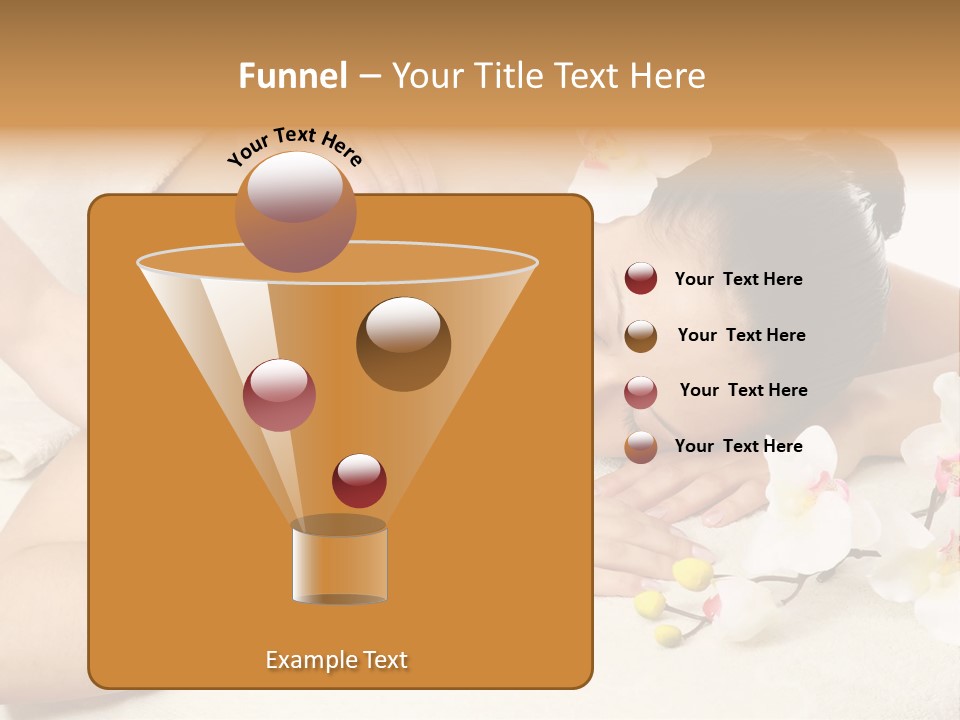 Funnel – Your Title Text Here

Your Text Here

Your Text Here

Your Text Here

Your Text Here

Your Text Here

Example Text